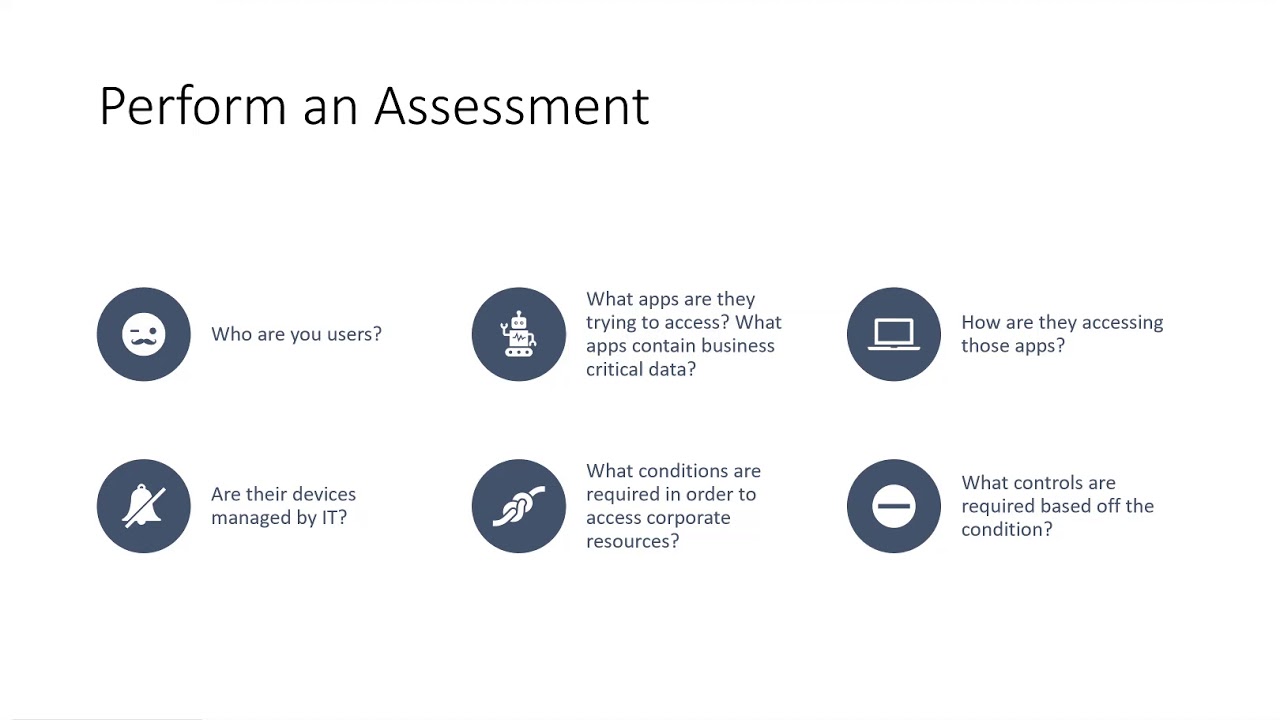 Perform an Assessment

Who are you users?

What apps are they trying to access? What apps contain business critical data?

How are they accessing those apps?

Are their devices managed by IT?

What conditions are required in order to access corporate resources?

What controls are required based off the condition?